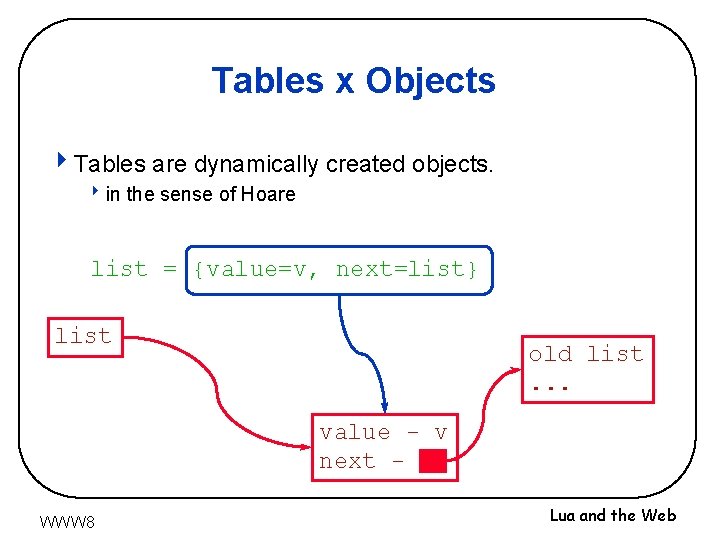 Tables x Objects

Tables are dynamically created objects.

in the sense of Hoare

list = {value=v, next=list}

list

old list
...

value - v
next -

WWW8

Lua and the Web